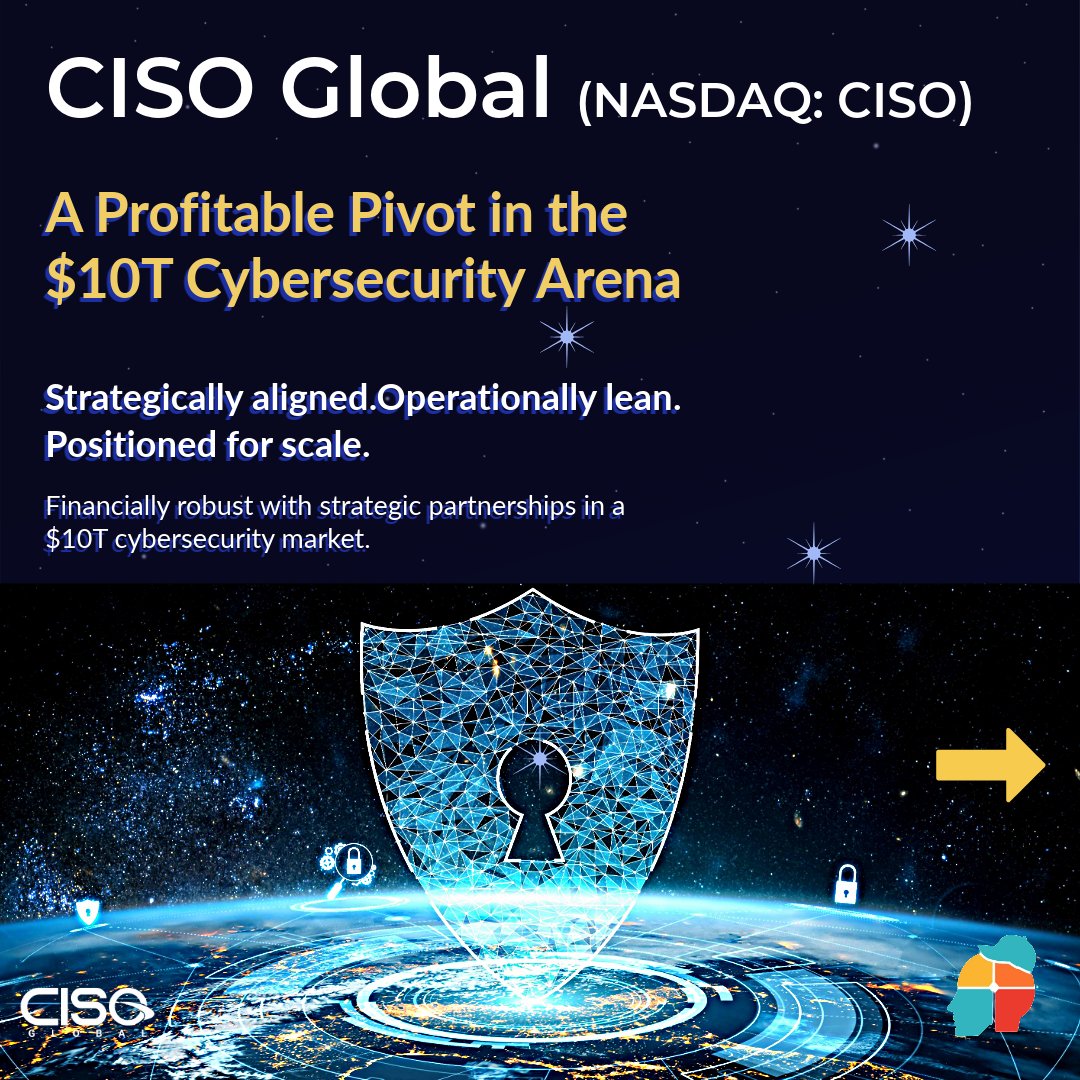 CISO Global (NASDAQ: CISO)

A Profitable Pivot in the $10T Cybersecurity Arena

Strategically aligned.Operationally lean. Positioned for scale.

Financially robust with strategic partnerships in a $10T cybersecurity market.

CISO
GLOBAL